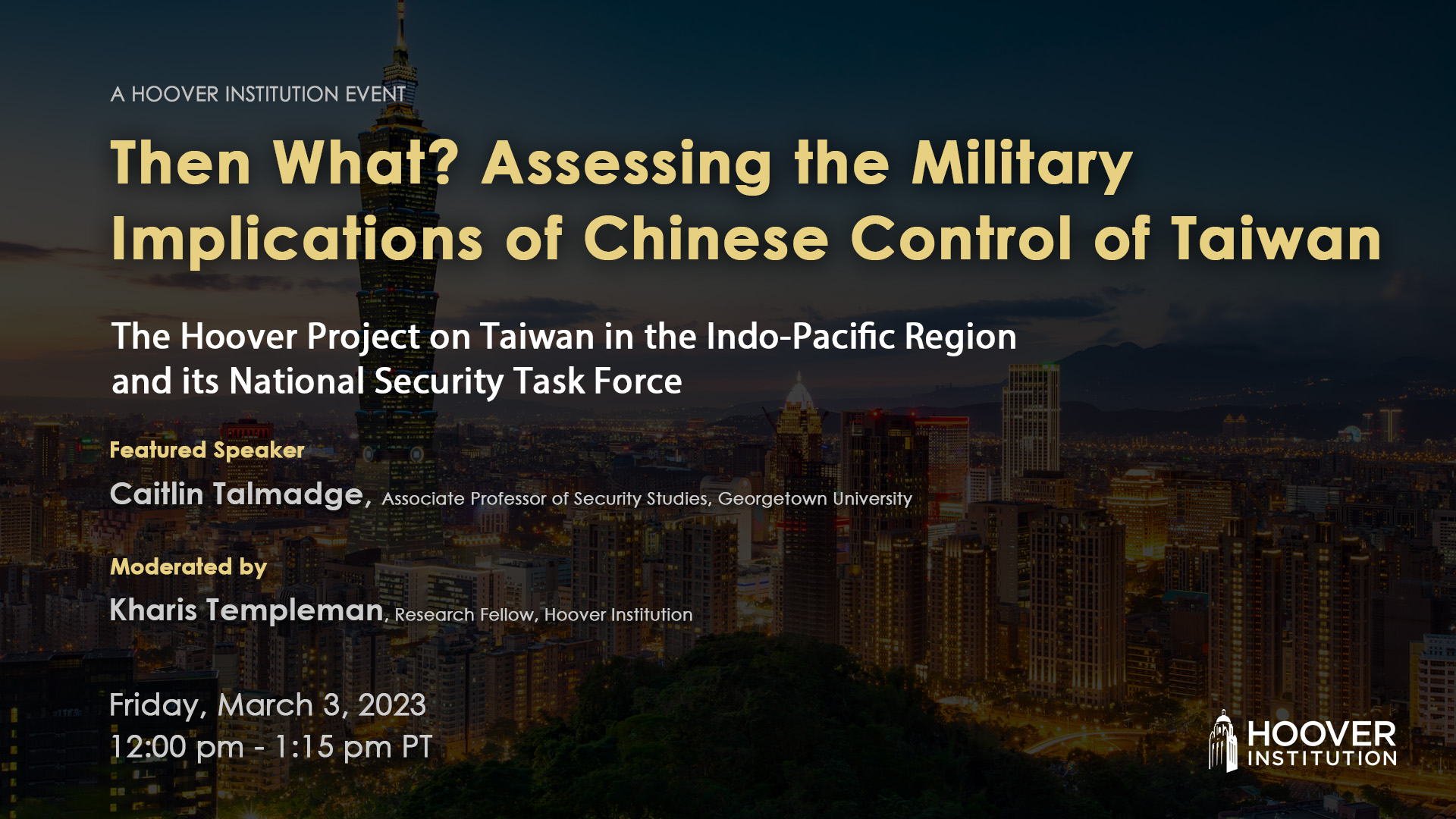 A HOOVER INSTITUTION EVENT

Then What? Assessing the Military Implications of Chinese Control of Taiwan

The Hoover Project on Taiwan in the Indo-Pacific Region and its National Security Task Force

Featured Speaker

Caitlin Talmadge, Associate Professor of Security Studies, Georgetown University

Moderated by

Kharis Templeman, Research Fellow, Hoover Institution

Friday, March 3, 2023
12:00 pm - 1:15 pm PT

HOOVER INSTITUTION